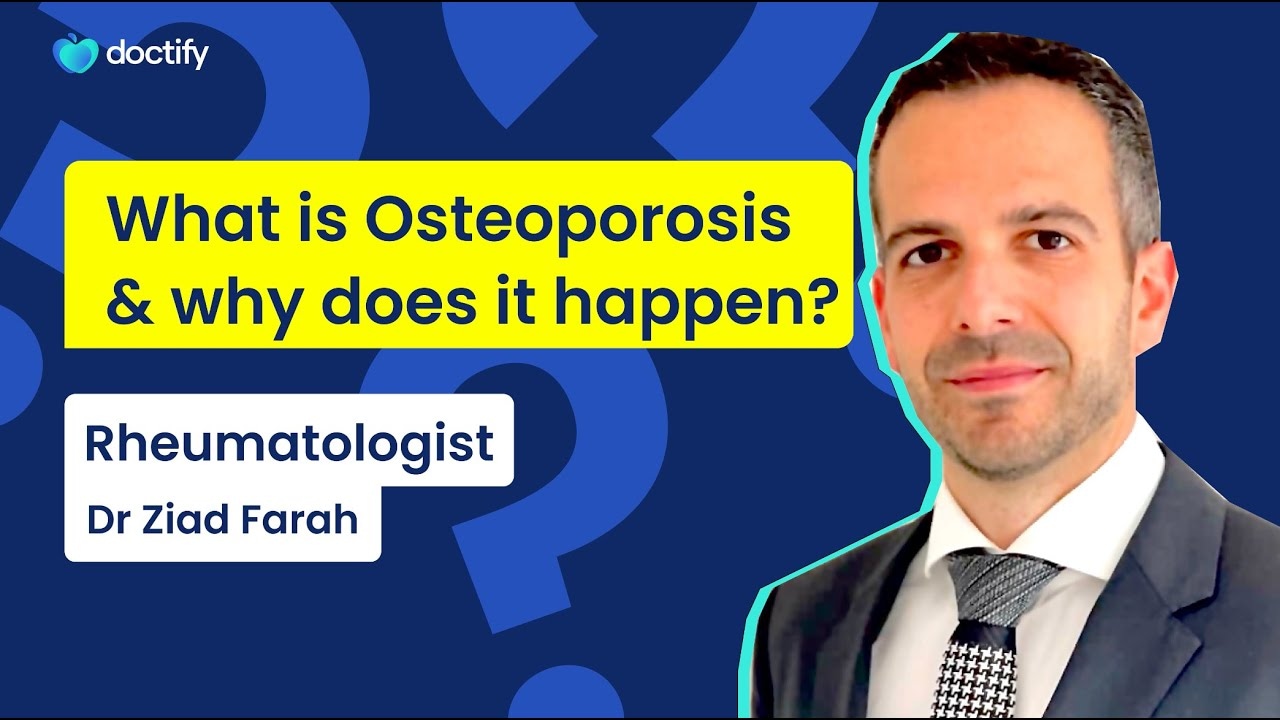 doctify

What is Osteoporosis & why does it happen?

Rheumatologist

Dr Ziad Farah